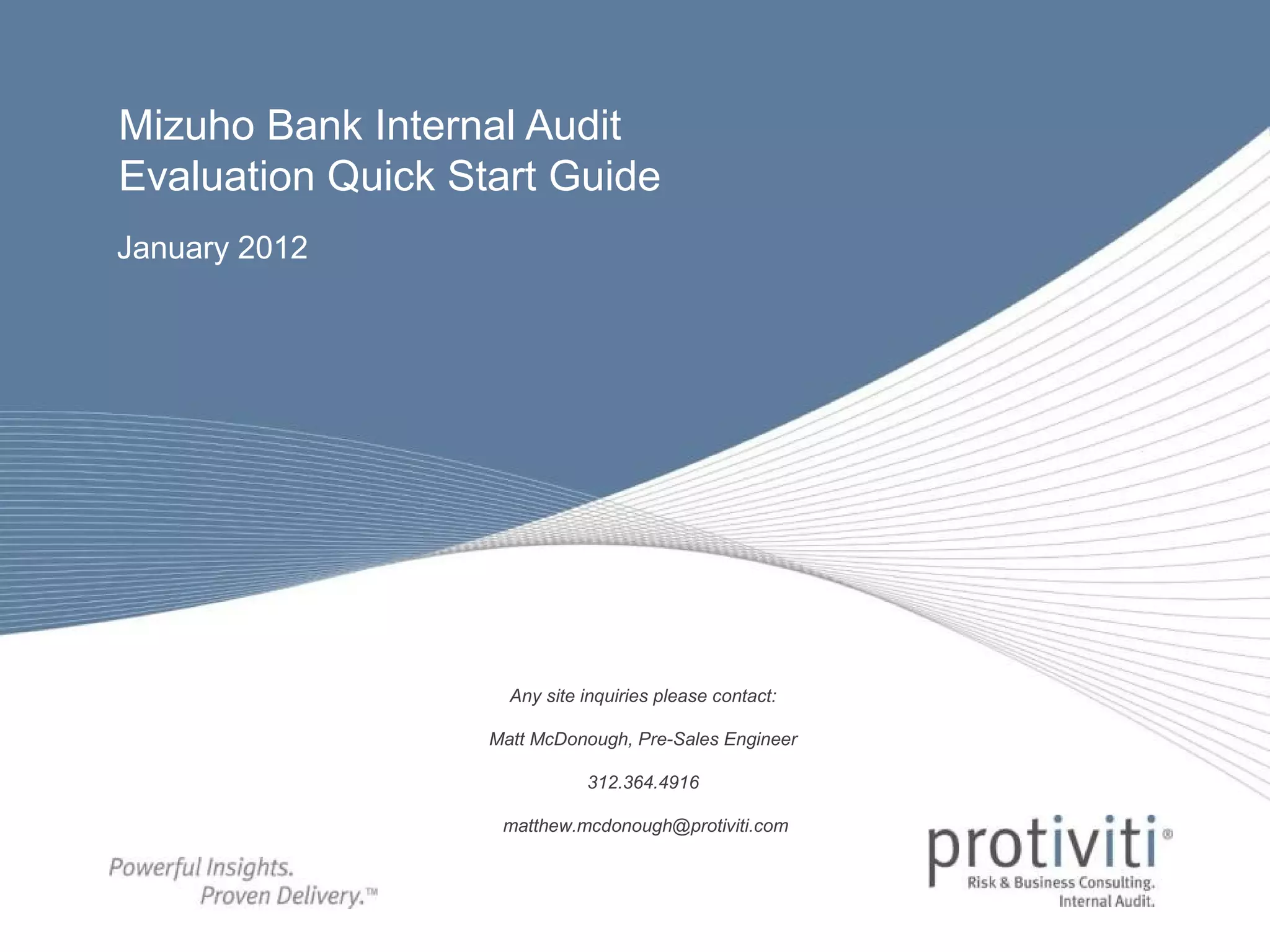 Mizuho Bank Internal Audit
Evaluation Quick Start Guide

January 2012

Any site inquiries please contact:

Matt McDonough, Pre-Sales Engineer

312.364.4916

matthew.mcdonough@protiviti.com

Powerful Insights.
Proven Delivery.™

protiviti®
Risk & Business Consulting.
Internal Audit.